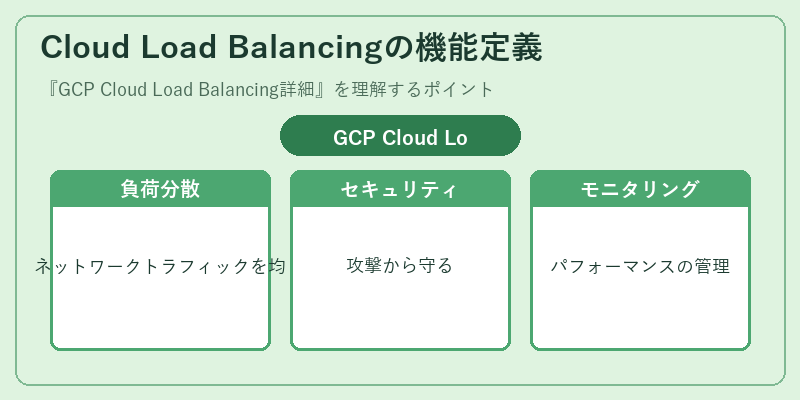 Cloud Load Balancingの機能定義

『GCP Cloud Load Balancing詳細』を理解するポイント

GCP Cloud Lo

負荷分散

ネットワークトラフィックを均

セキュリティ

攻撃から守る

モニタリング

パフォーマンスの管理